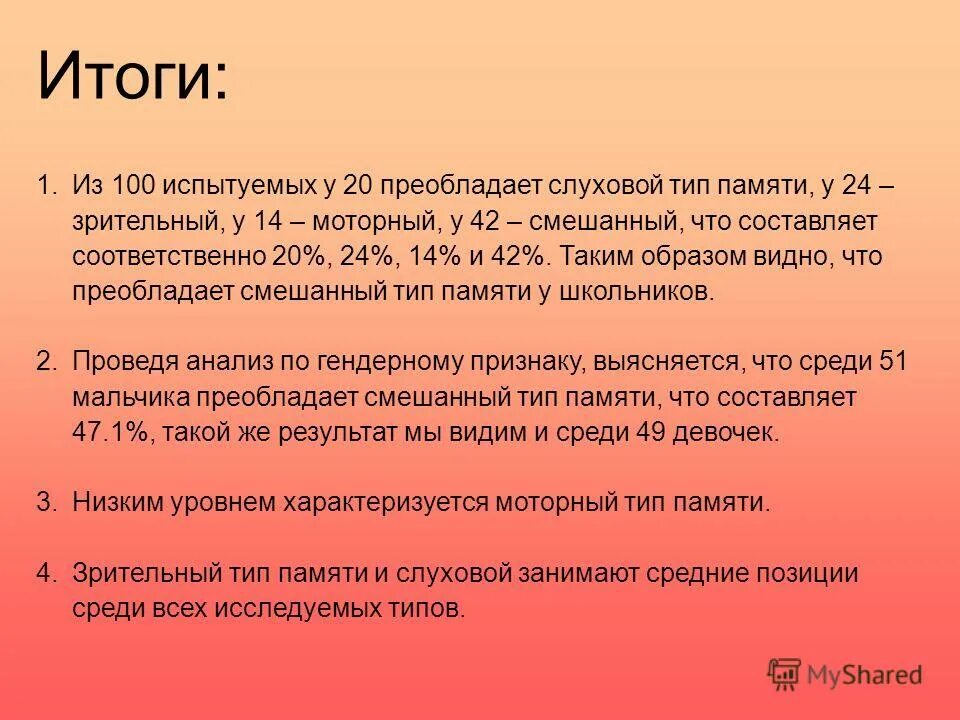 Итоги:

1. Из 100 испытуемых у 20 преобладает слуховой тип памяти, у 24 – зрительный, у 14 – моторный, у 42 – смешанный, что составляет соответственно 20%, 24%, 14% и 42%. Таким образом видно, что преобладает смешанный тип памяти у школьников.

2. Проведя анализ по гендерному признаку, выясняется, что среди 51 мальчика преобладает смешанный тип памяти, что составляет 47.1%, такой же результат мы видим и среди 49 девочек.

3. Низким уровнем характеризуется моторный тип памяти.

4. Зрительный тип памяти и слуховой занимают средние позиции среди всех исследуемых типов.

MyShared